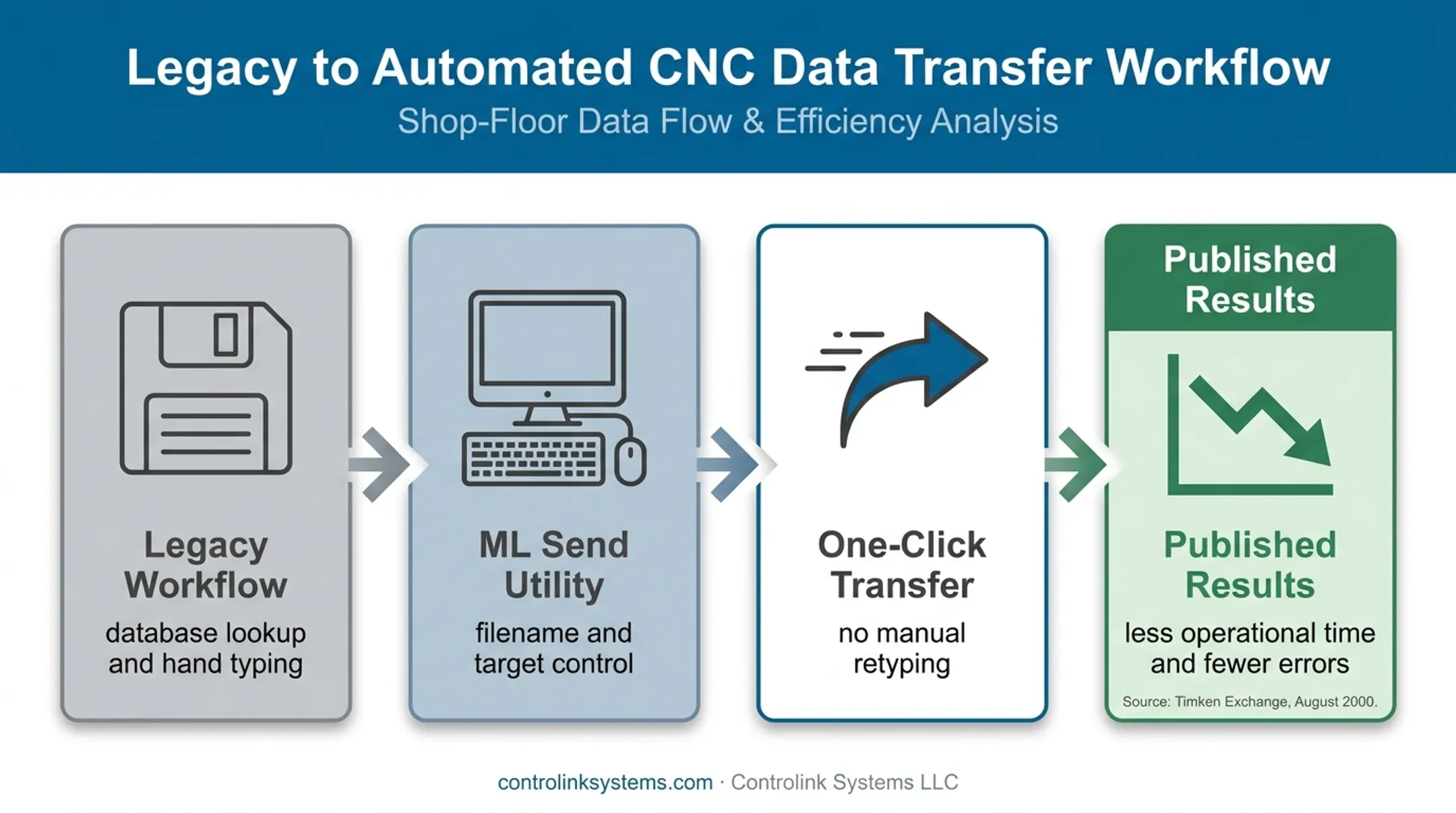 Legacy to Automated CNC Data Transfer Workflow
Shop-Floor Data Flow & Efficiency Analysis

Legacy Workflow
database lookup and hand typing

ML Send Utility
filename and target control

One-Click Transfer
no manual retyping

Published Results

Published Results
less operational time and fewer errors
Source: Timken Exchange, August 2000.

controlinksystems.com · Controlink Systems LLC